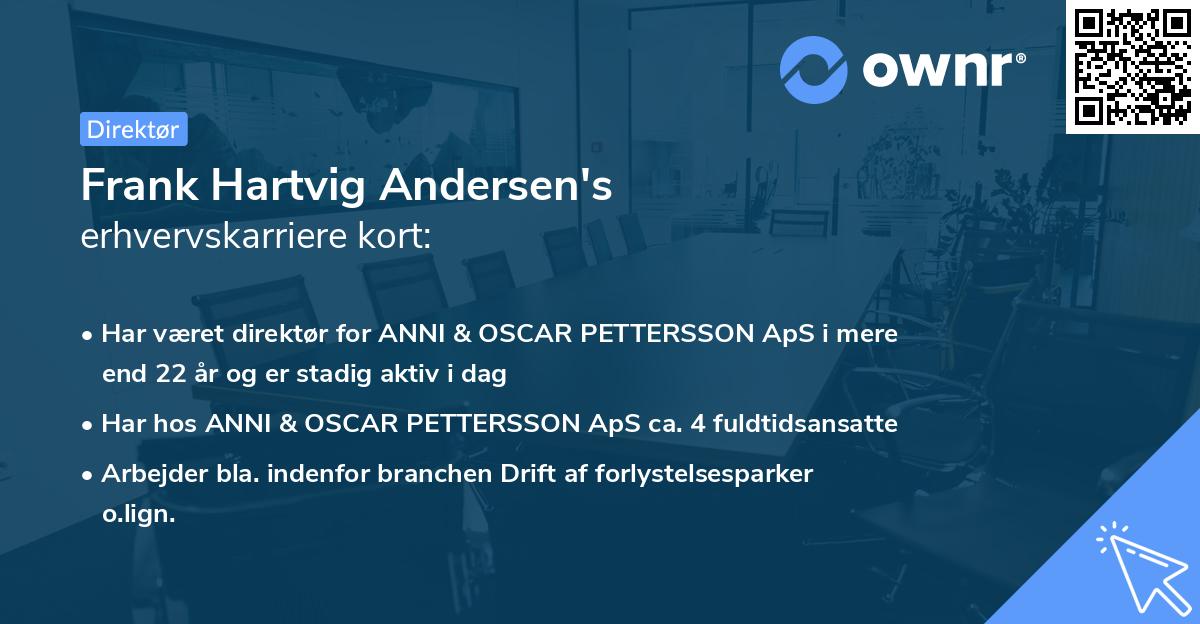 ownr®

Direktør

Frank Hartvig Andersen's
erhvervskarriere kort:

• Har været direktør for ANNI & OSCAR PETTERSSON ApS i mere end 22 år og er stadig aktiv i dag

• Har hos ANNI & OSCAR PETTERSSON ApS ca. 4 fuldtidsansatte

• Arbejder bla. indenfor branchen Drift af forlystelsesparker o.lign.